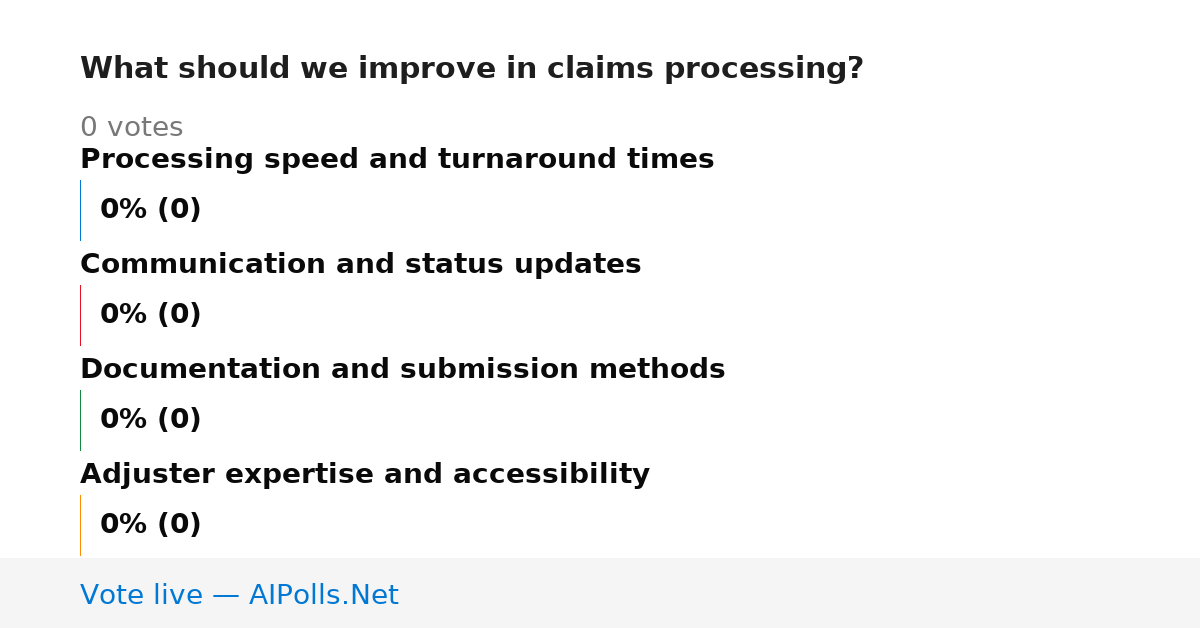 What should we improve in claims processing?

0 votes

Processing speed and turnaround times

0% (0)

Communication and status updates

0% (0)

Documentation and submission methods

0% (0)

Adjuster expertise and accessibility

0% (0)

Vote live — AIPolls.Net